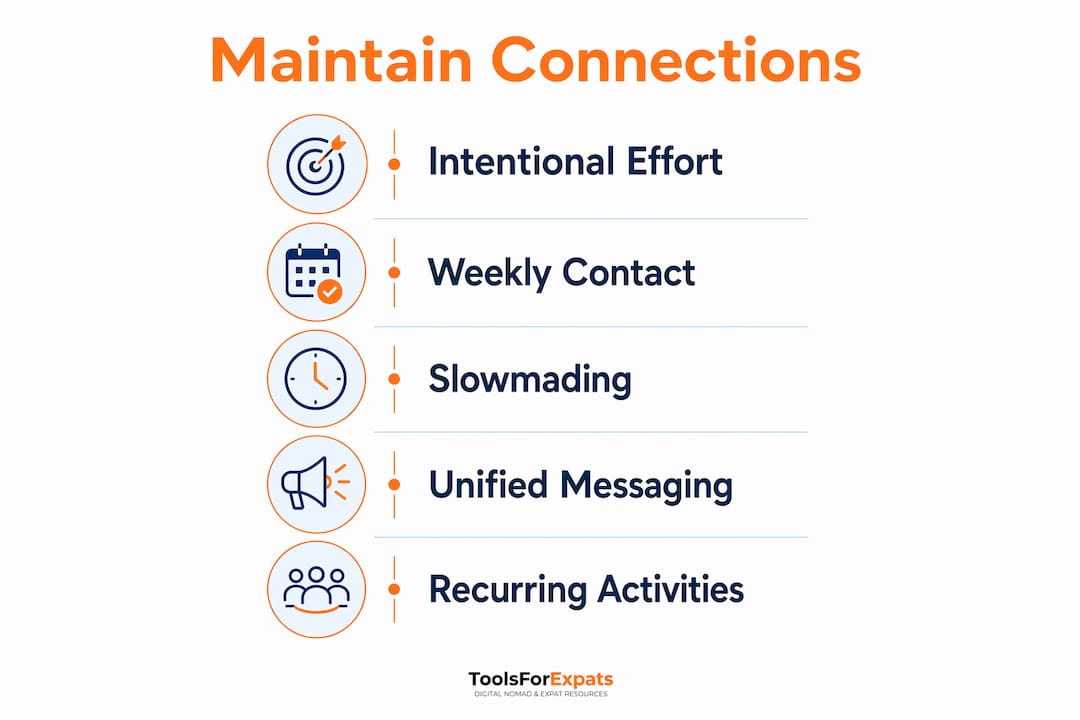 Maintain Connections

Intentional Effort

Weekly Contact

Slowmading

Unified Messaging

Recurring Activities

ToolsForExpats
DIGITAL NOMAD & EXPAT RESOURCES